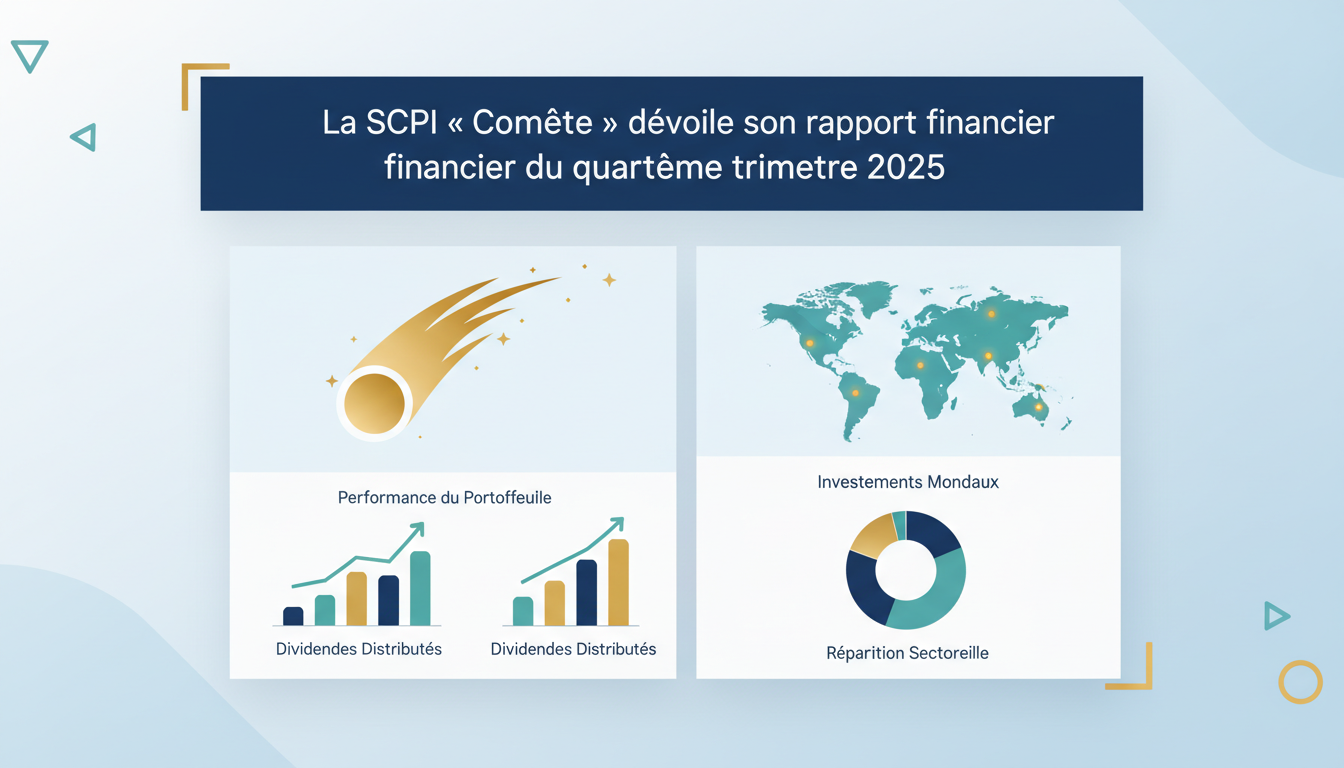 La SCPI « Comête » dévoile son rapport financier financier du quartême trimetre 2025

Performance du Portoffeuile

Dividendes Distributés

Dividendes Distributés

Investements Mondaux

Réparition Sectoreille